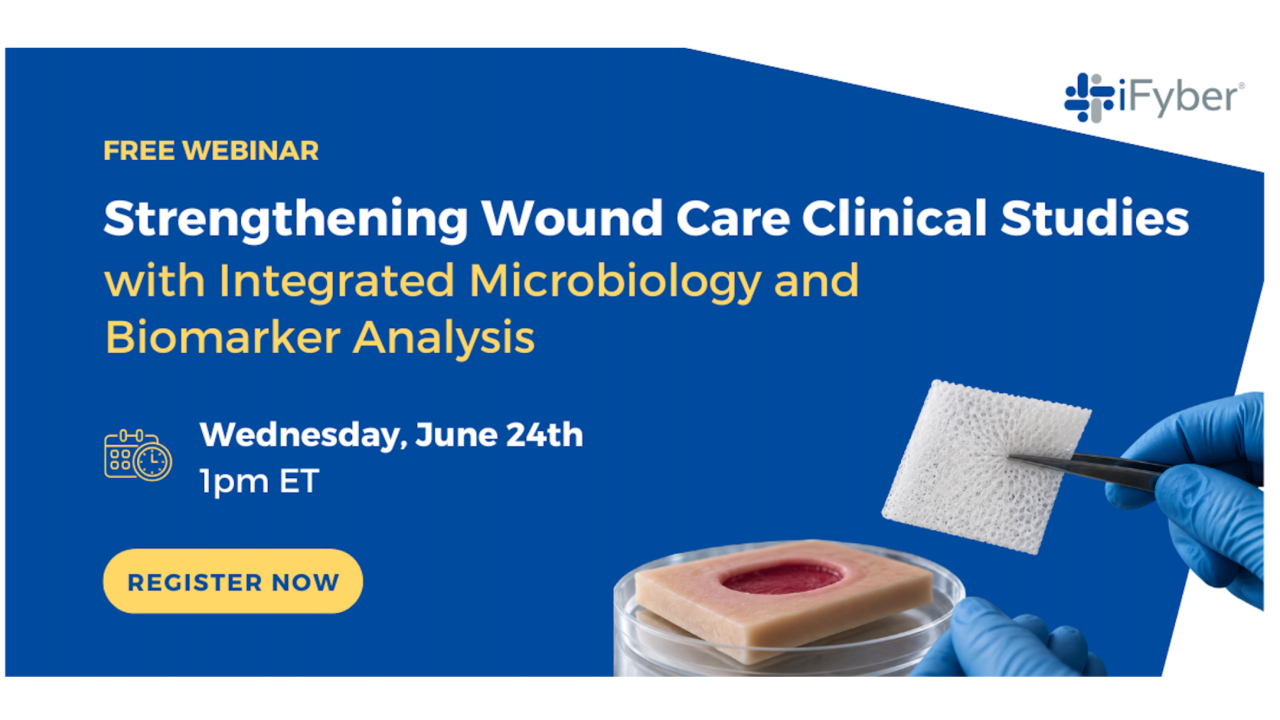 iFyber®

FREE WEBINAR

Strengthening Wound Care Clinical Studies with Integrated Microbiology and Biomarker Analysis

Wednesday, June 24th
1pm ET

REGISTER NOW